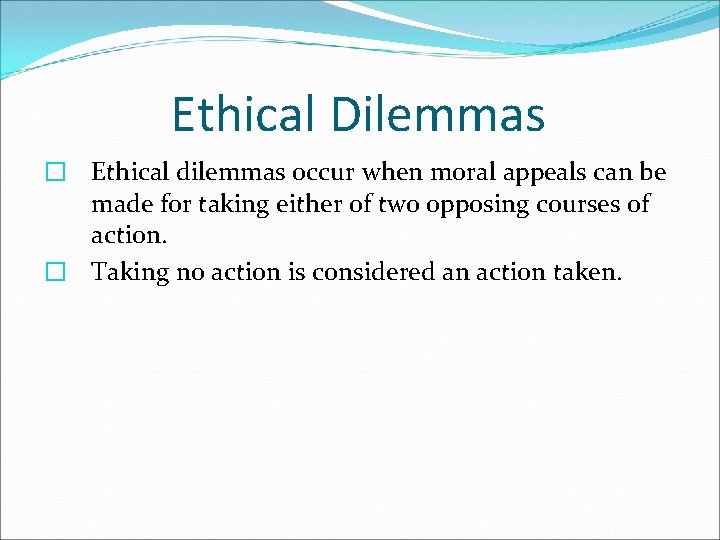 Ethical Dilemmas

□ Ethical dilemmas occur when moral appeals can be made for taking either of two opposing courses of action.

□ Taking no action is considered an action taken.